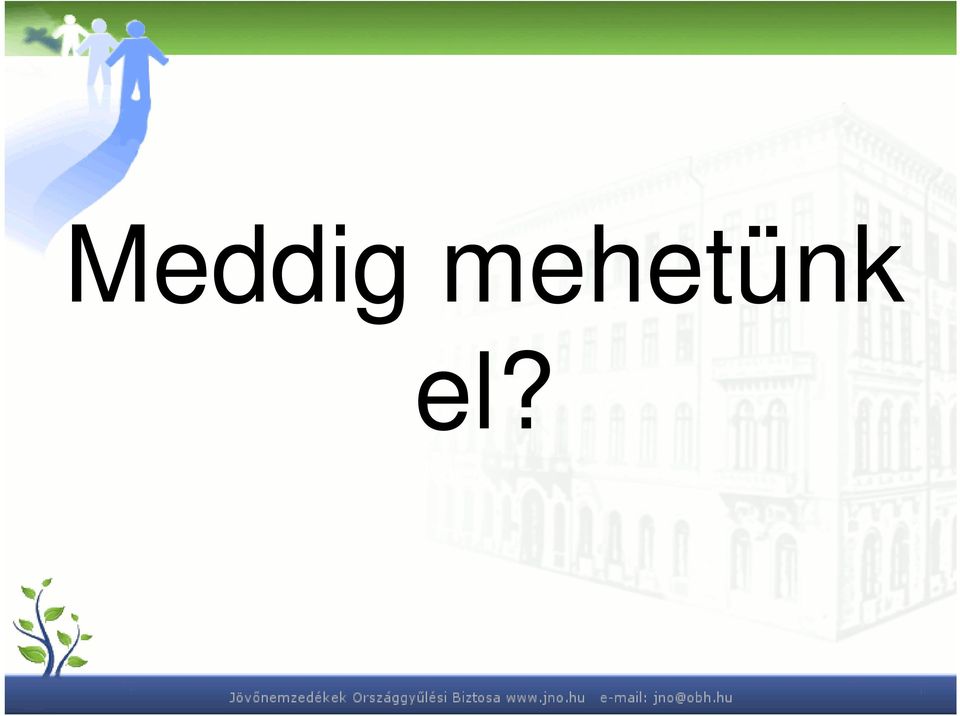 Meddig mehetünk el?

Jövőnemzedékek Országgyűlési Biztosa www.jno.hu e-mail: jno@obh.hu